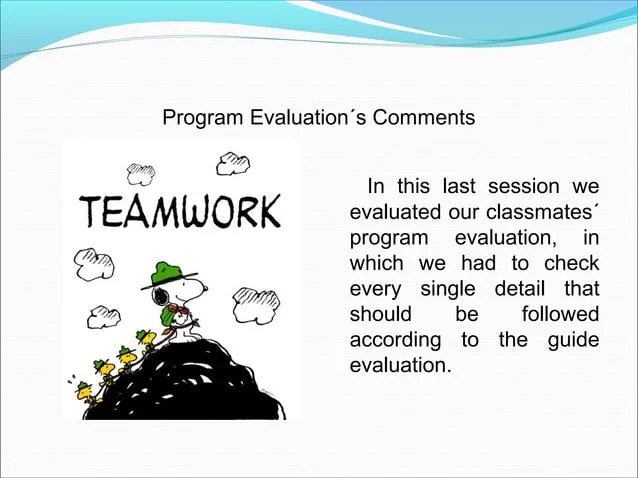 Program Evaluation´s Comments

TEAMWORK

In this last session we evaluated our classmates´ program evaluation, in which we had to check every single detail that should be followed according to the guide evaluation.